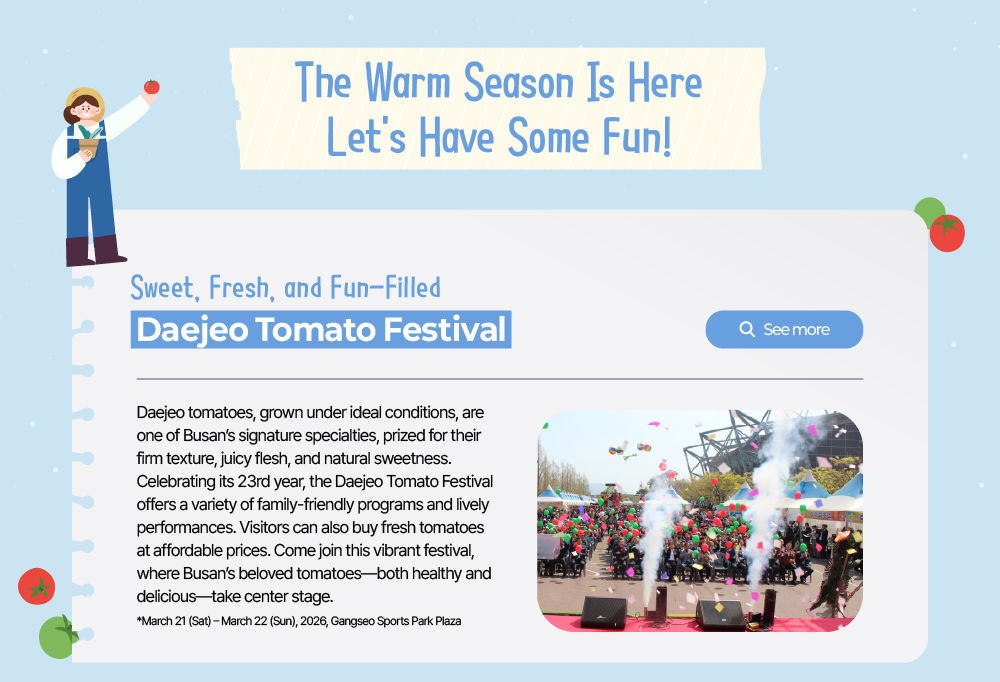 The Warm Season Is Here
Let's Have Some Fun!

Sweet, Fresh, and Fun-Filled
Daejeo Tomato Festival

See more

Daejeo tomatoes, grown under ideal conditions, are one of Busan's signature specialties, prized for their firm texture, juicy flesh, and natural sweetness. Celebrating its 23rd year, the Daejeo Tomato Festival offers a variety of family-friendly programs and lively performances. Visitors can also buy fresh tomatoes at affordable prices. Come join this vibrant festival, where Busan's beloved tomatoes—both healthy and delicious—take center stage.

*March 21 (Sat) – March 22 (Sun), 2026, Gangseo Sports Park Plaza